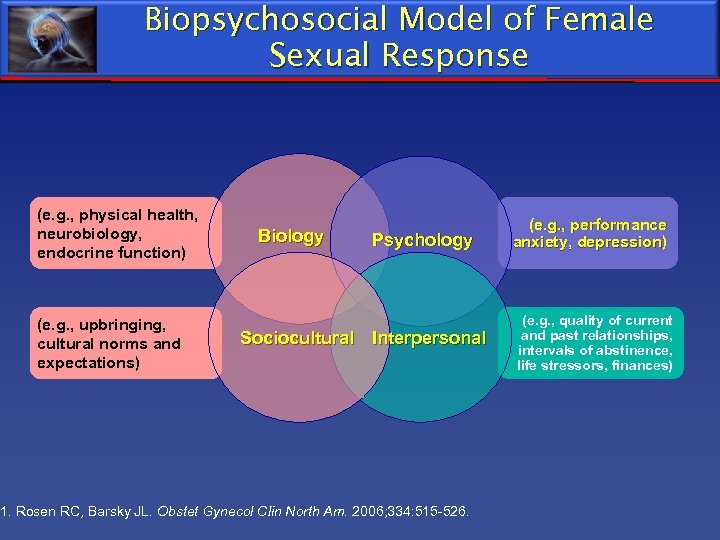 Biopsychosocial Model of Female Sexual Response

(e.g., physical health, neurobiology, endocrine function)

Biology

Psychology

(e.g., performance anxiety, depression)

(e.g., upbringing, cultural norms and expectations)

Sociocultural

Interpersonal

(e.g., quality of current and past relationships, intervals of abstinence, life stressors, finances)

1. Rosen RC, Barsky JL. Obstet Gynecol Clin North Am. 2006;334:515-526.